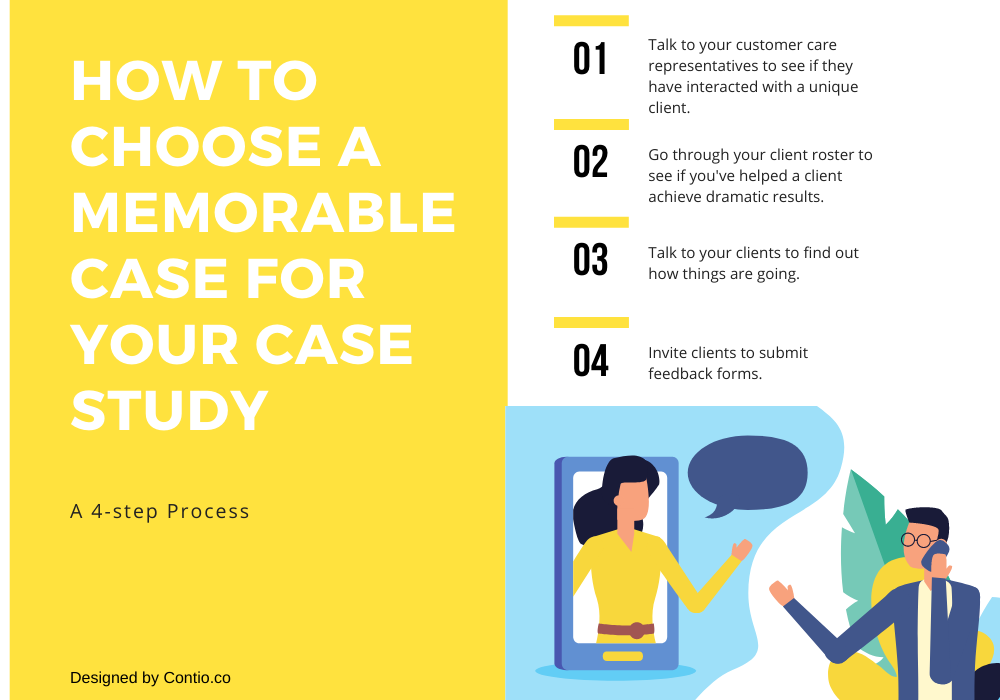 HOW TO CHOOSE A MEMORABLE CASE FOR YOUR CASE STUDY

A 4-step Process

Designed by Contio.co

01
Talk to your customer care representatives to see if they have interacted with a unique client.

02
Go through your client roster to see if you've helped a client achieve dramatic results.

03
Talk to your clients to find out how things are going.

04
Invite clients to submit feedback forms.